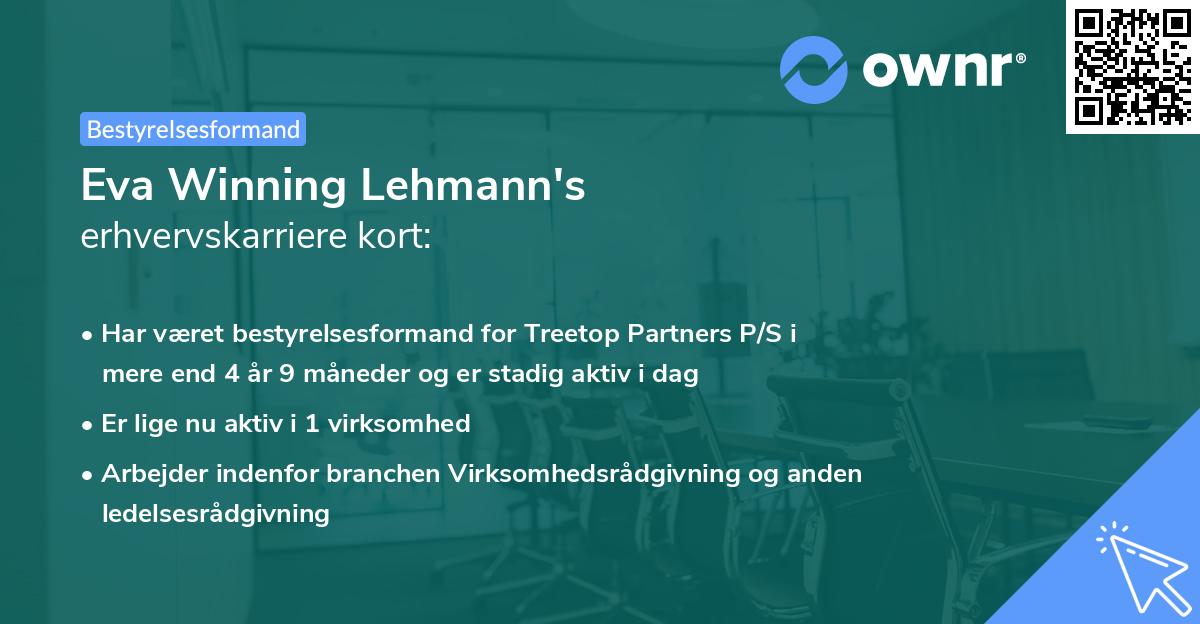 ownr®

Bestyrelsesformand

Eva Winning Lehmann's
erhvervskarriere kort:

• Har været bestyrelsesformand for Treetop Partners P/S i mere end 4 år 9 måneder og er stadig aktiv i dag

• Er lige nu aktiv i 1 virksomhed

• Arbejder indenfor branchen Virksomhedsrådgivning og anden ledelsesrådgivning